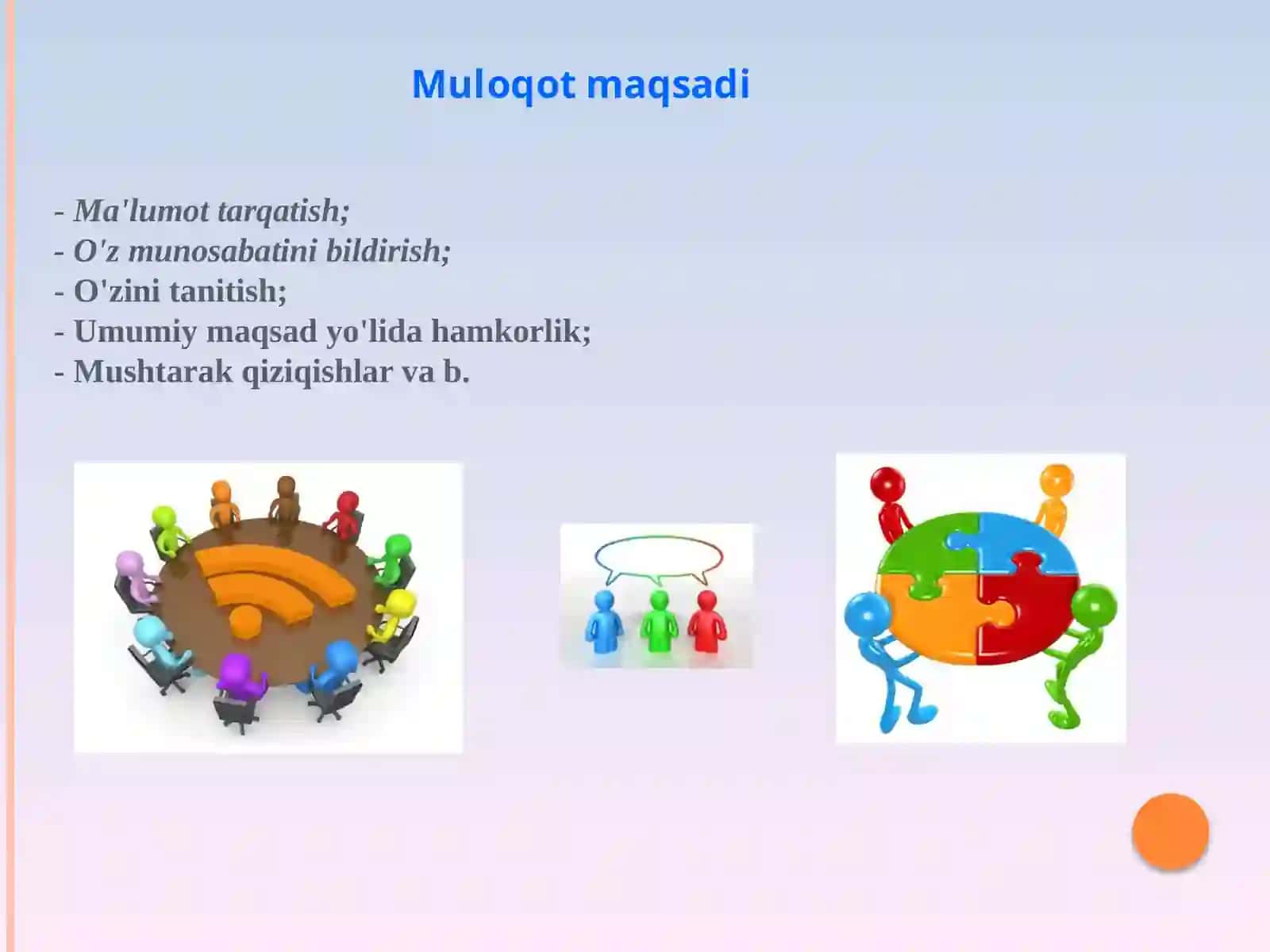 Muloqot maqsadi

- Ma'lumot tarqatish;
- O'z munosabatini bildirish;
- O'zini tanitish;
- Umumiy maqsad yo'lida hamkorlik;
- Mushtarak qiziqishlar va b.